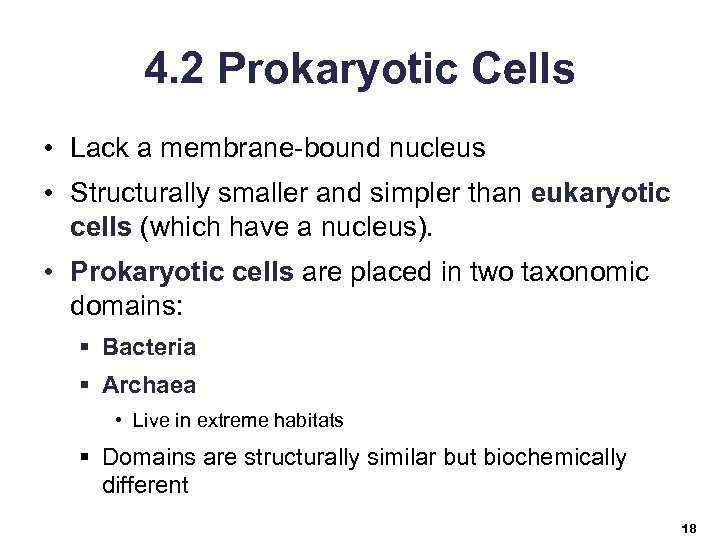 4.2 Prokaryotic Cells

• Lack a membrane-bound nucleus

• Structurally smaller and simpler than eukaryotic cells (which have a nucleus).

• Prokaryotic cells are placed in two taxonomic domains:

▪ Bacteria

▪ Archaea

• Live in extreme habitats

▪ Domains are structurally similar but biochemically different

18